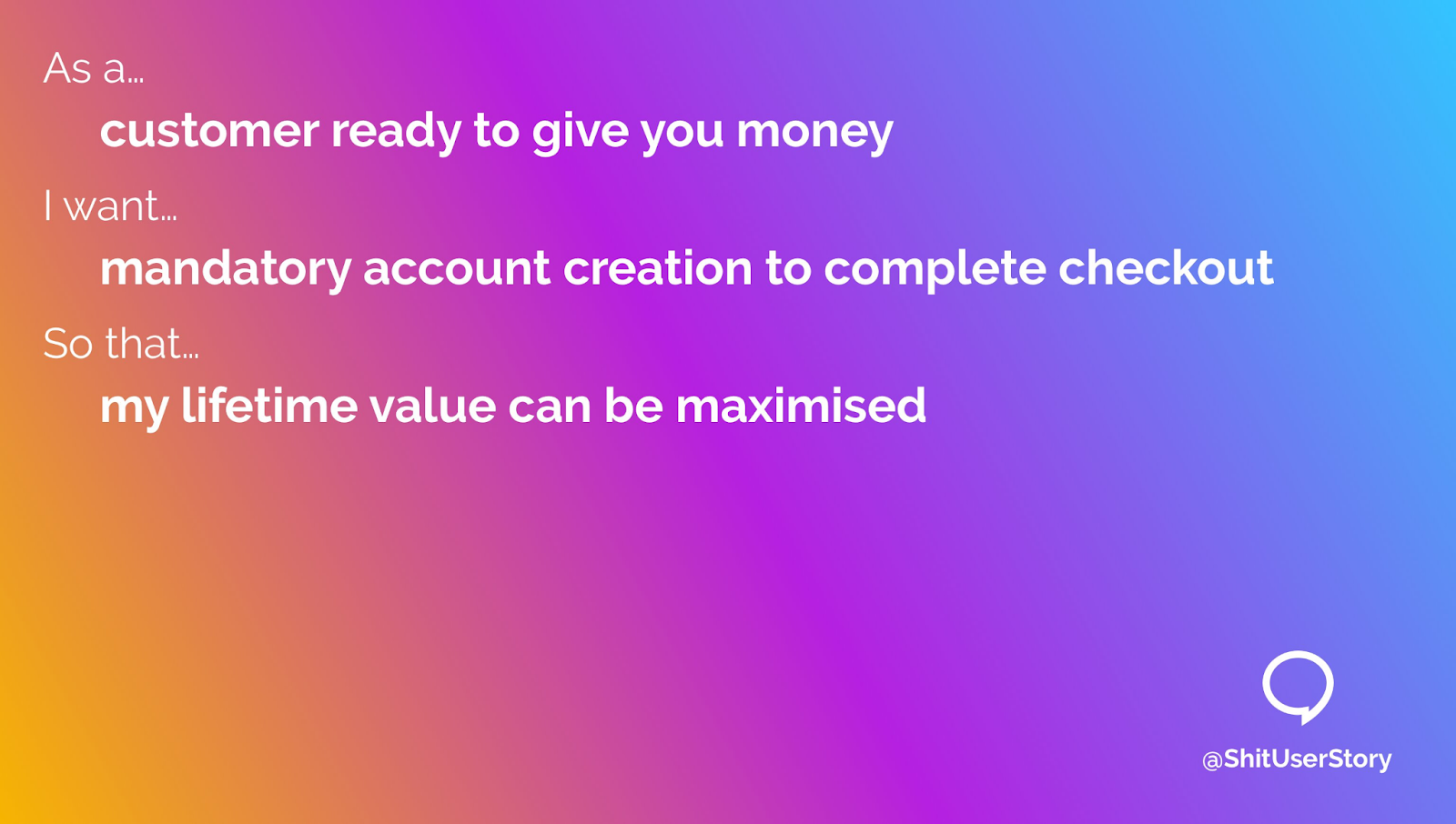 As a…

customer ready to give you money

I want…

mandatory account creation to complete checkout

So that…

my lifetime value can be maximised

@ShitUserStory